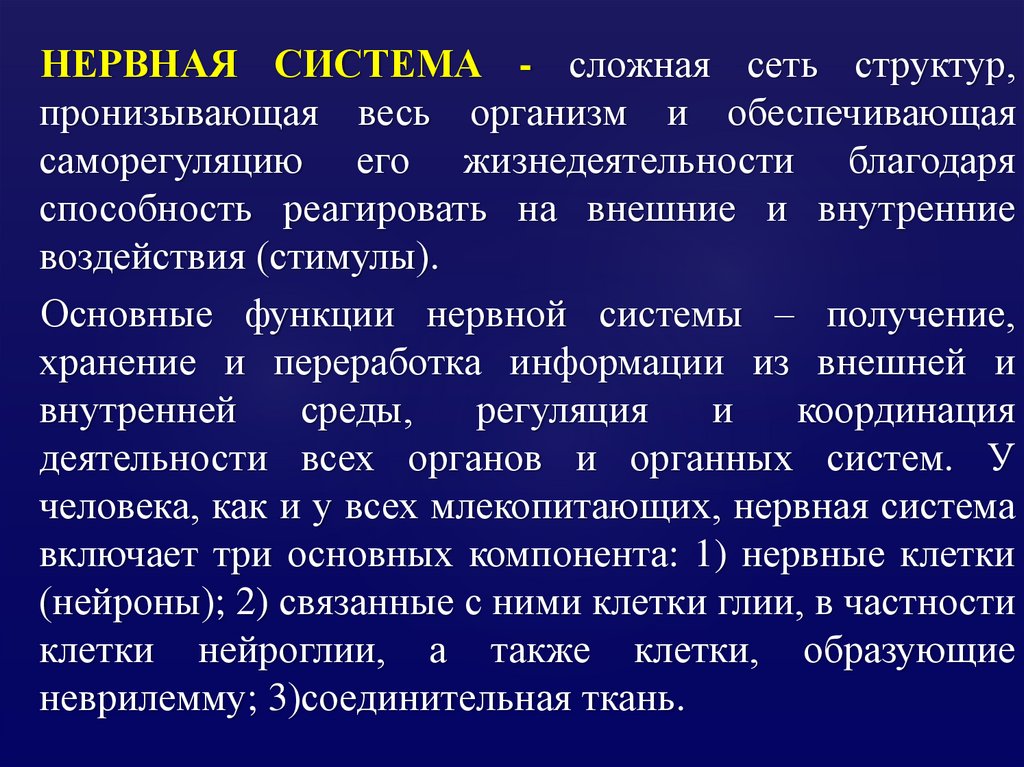 НЕРВНАЯ СИСТЕМА - сложная сеть структур, пронизывающая весь организм и обеспечивающая саморегуляцию его жизнедеятельности благодаря способность реагировать на внешние и внутренние воздействия (стимулы).

Основные функции нервной системы – получение, хранение и переработка информации из внешней и внутренней среды, регуляция и координация деятельности всех органов и органных систем. У человека, как и у всех млекопитающих, нервная система включает три основных компонента: 1) нервные клетки (нейроны); 2) связанные с ними клетки глии, в частности клетки нейроглии, а также клетки, образующие неврилемму; 3)соединительная ткань.